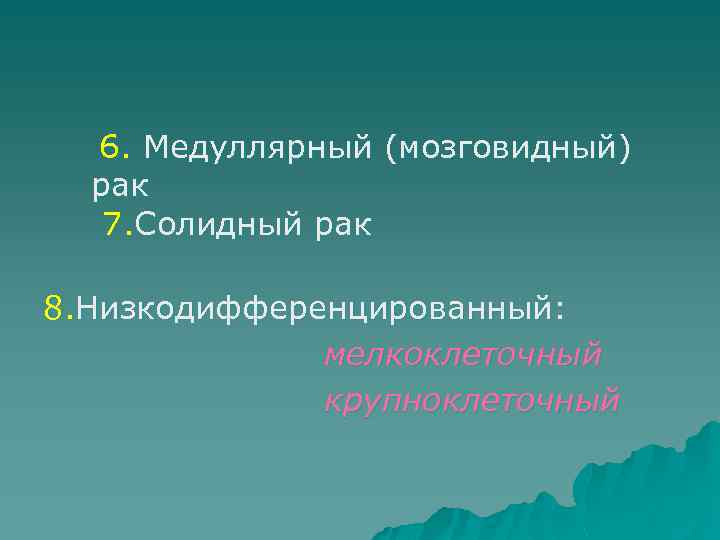 6. Медуллярный (мозговидный) рак

7.Солидный рак

8.Низкодифференцированный:

мелкоклеточный

крупноклеточный